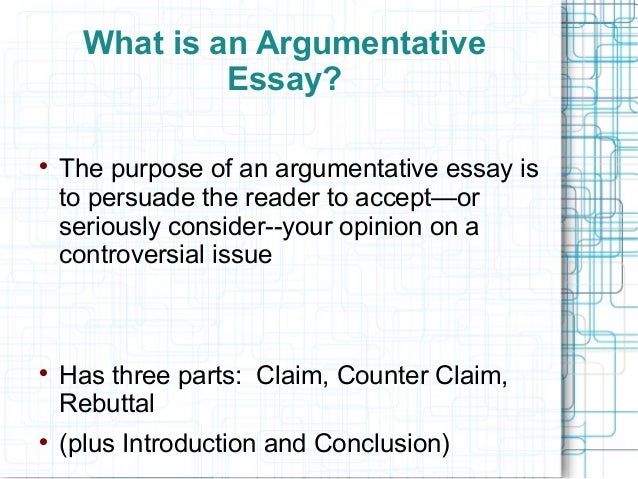 What is an Argumentative Essay?

• The purpose of an argumentative essay is to persuade the reader to accept—or seriously consider--your opinion on a controversial issue

• Has three parts: Claim, Counter Claim, Rebuttal

• (plus Introduction and Conclusion)